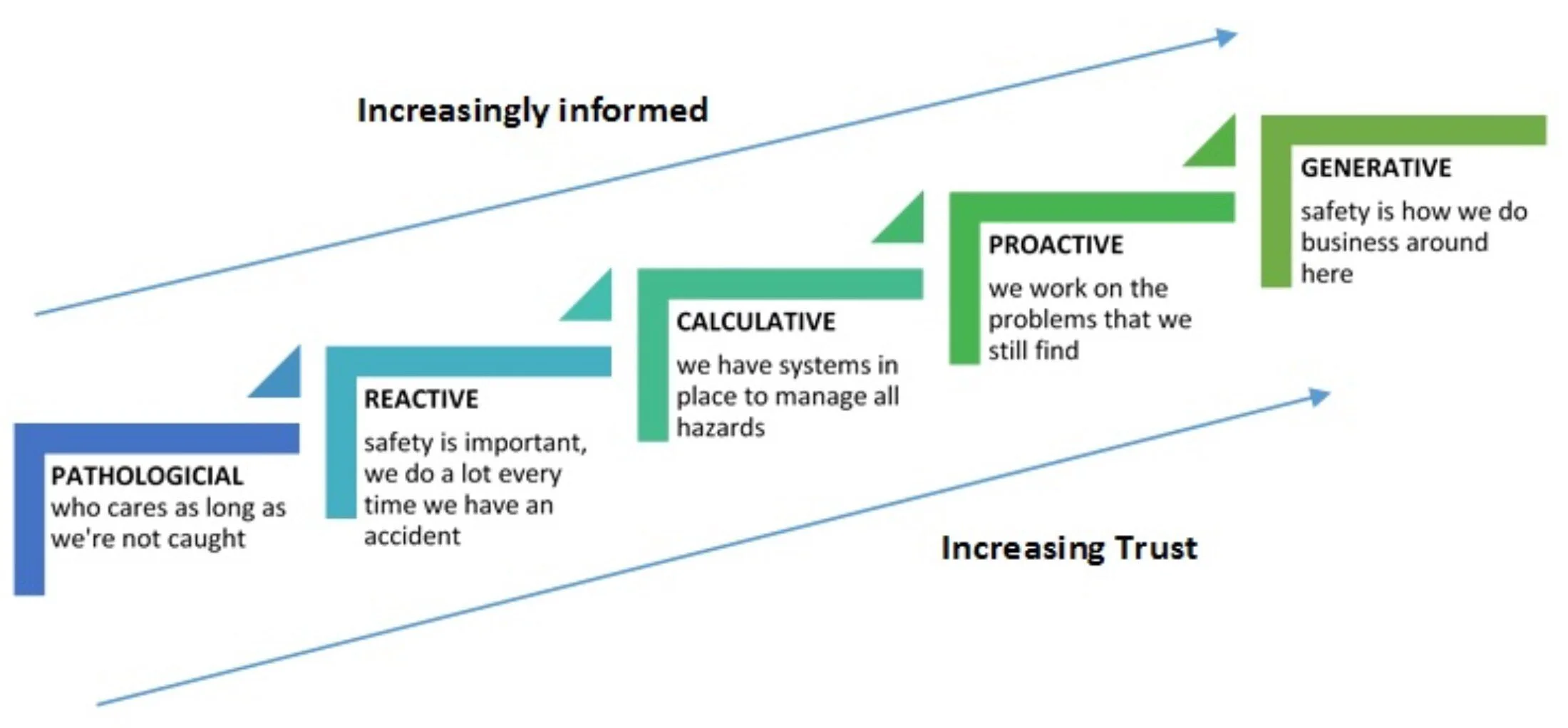 Increasingly informed

PATHOLOGICIAL
who cares as long as we're not caught

REACTIVE
safety is important, we do a lot every time we have an accident

CALCULATIVE
we have systems in place to manage all hazards

PROACTIVE
we work on the problems that we still find

GENERATIVE
safety is how we do business around here

Increasing Trust